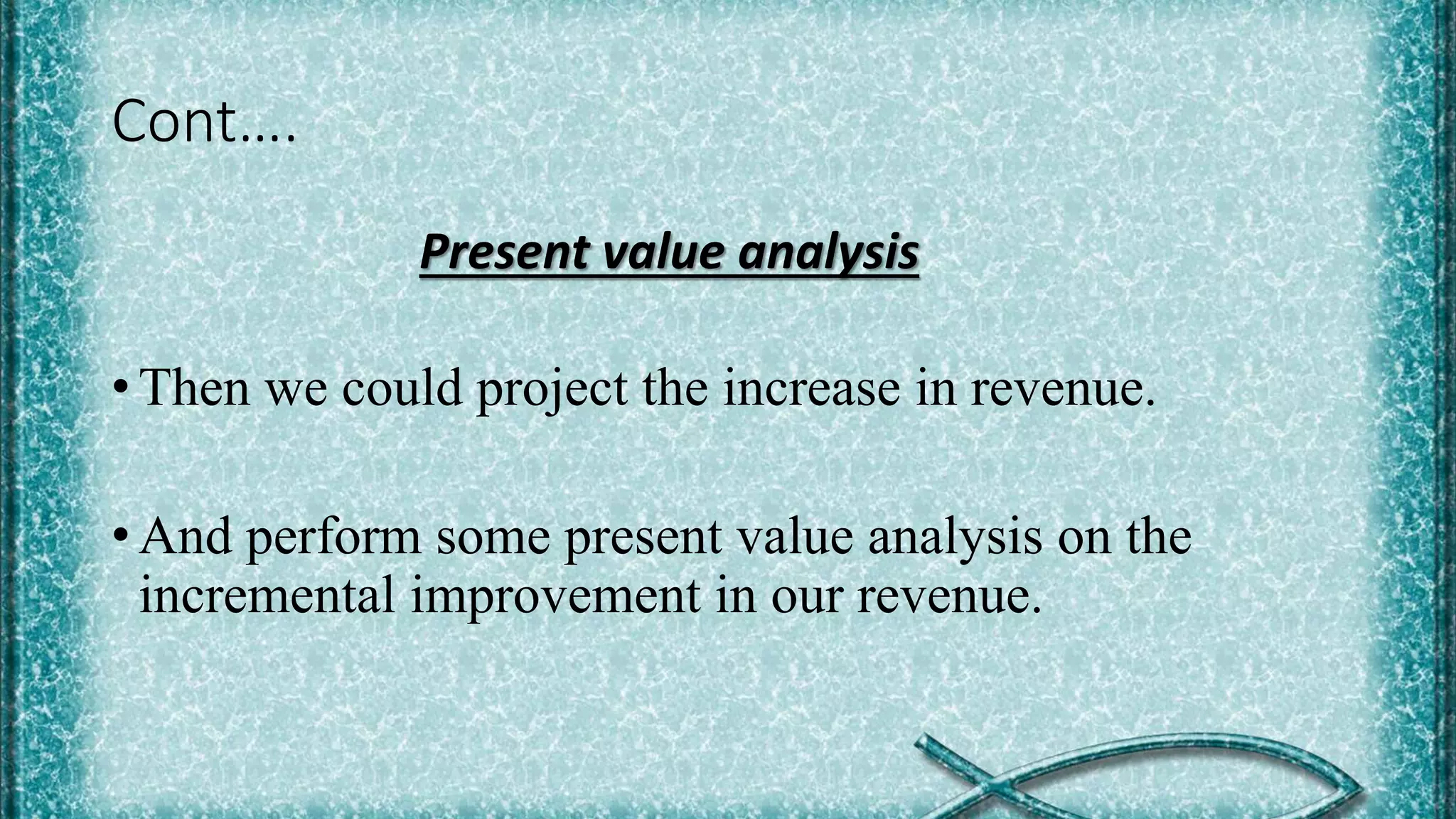 Cont….

Present value analysis

• Then we could project the increase in revenue.

• And perform some present value analysis on the incremental improvement in our revenue.